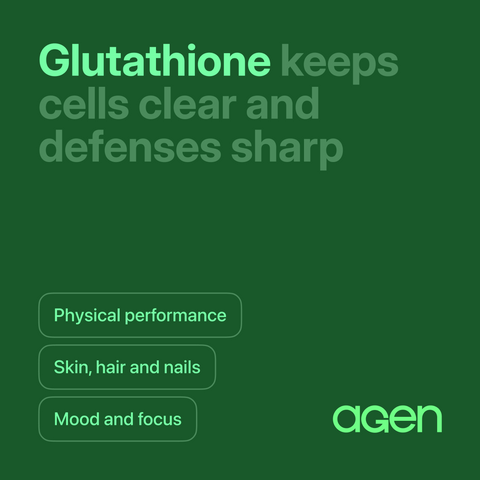 Glutathione keeps cells clear and defenses sharp

Physical performance

Skin, hair and nails

Mood and focus

agen